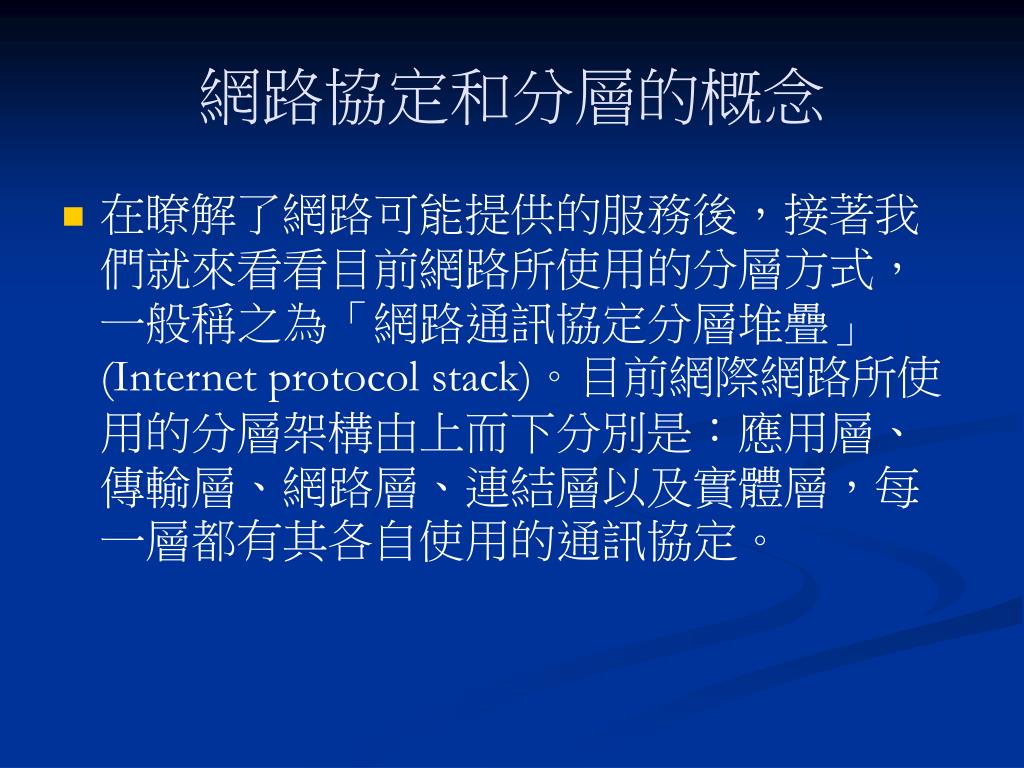 網路協定和分層的概念

在瞭解了網路可能提供的服務後，接著我們就來看看目前網路所使用的分層方式，一般稱之為「網路通訊協定分層堆疊」(Internet protocol stack)。目前網際網路所使用的分層架構由上而下分別是：應用層、傳輸層、網路層、連結層以及實體層，每一層都有其各自使用的通訊協定。